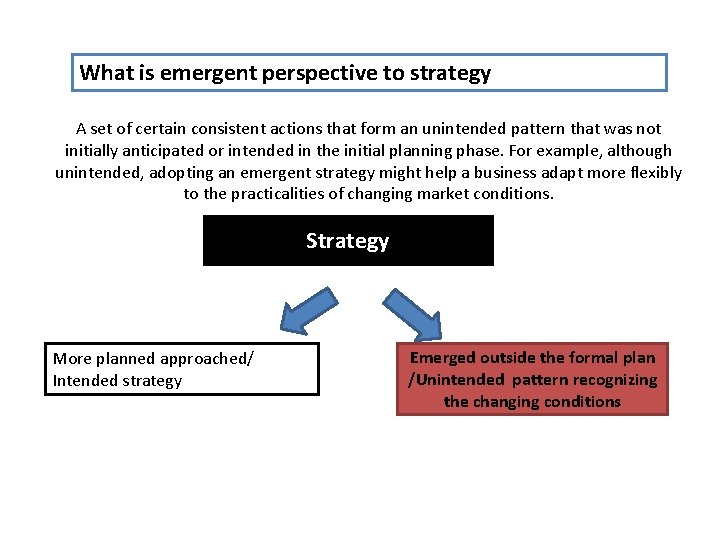 What is emergent perspective to strategy

A set of certain consistent actions that form an unintended pattern that was not initially anticipated or intended in the initial planning phase. For example, although unintended, adopting an emergent strategy might help a business adapt more flexibly to the practicalities of changing market conditions.

Strategy

More planned approached/ Intended strategy

Emerged outside the formal plan /Unintended pattern recognizing the changing conditions